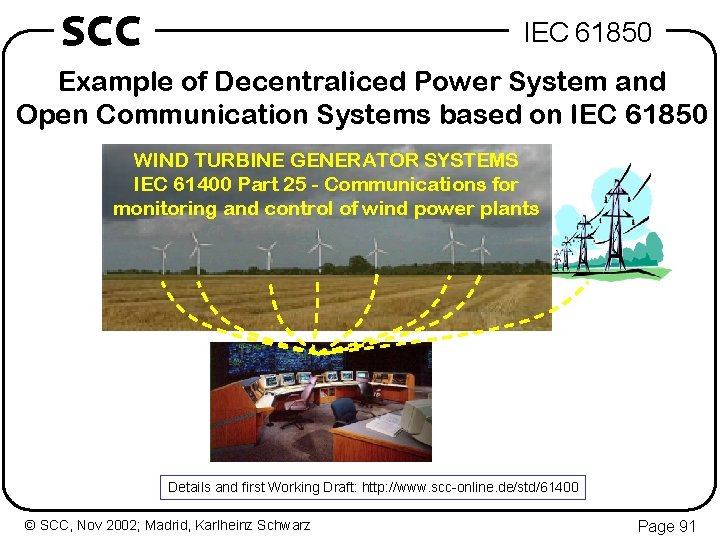 SCC

IEC 61850

Example of Decentraliced Power System and Open Communication Systems based on IEC 61850

WIND TURBINE GENERATOR SYSTEMS
IEC 61400 Part 25 - Communications for monitoring and control of wind power plants

Details and first Working Draft: http://www.scc-online.de/std/61400

© SCC, Nov 2002; Madrid, Karlheinz Schwarz

Page 91